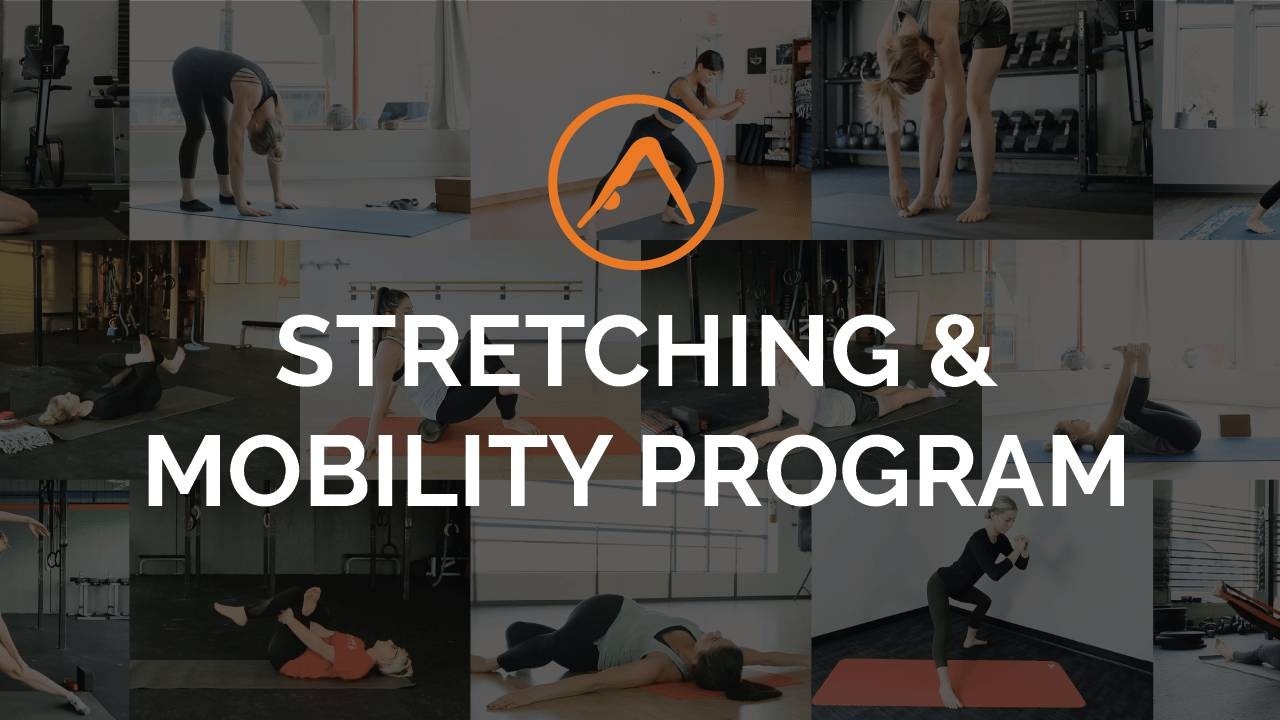 STRETCHING &
MOBILITY PROGRAM